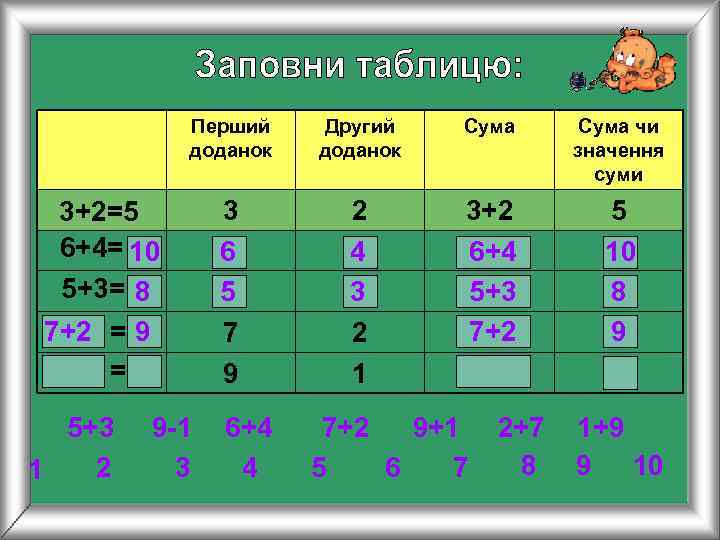 Заповни таблицю:

| | Перший доданок | Другий доданок | Сума | Сума чи значення суми |
|---|---|---|---|---|
| 3+2=5 | 3 | 2 | 3+2 | 5 |
| 6+4= 10 | 6 | 4 | 6+4 | 10 |
| 5+3= 8 | 5 | 3 | 5+3 | 8 |
| 7+2 = 9 | 7 | 2 | 7+2 | 9 |
| = | 9 | 1 | | |

5+3 9-1 6+4 7+2 9+1 2+7 1+9

1 2 3 4 5 6 7 8 9 10